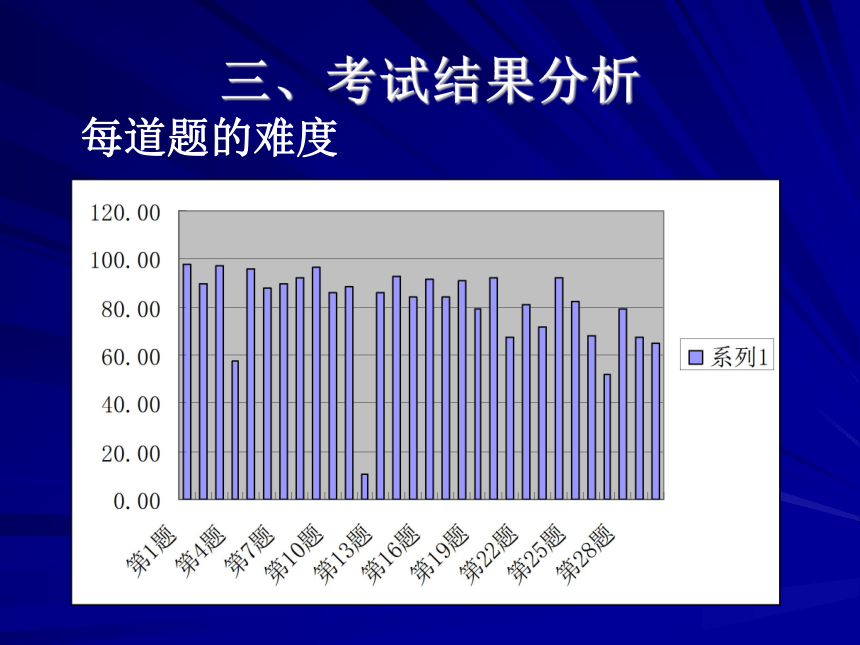 三、考试结果分析

每道题的难度

120.00
100.00
80.00
60.00
40.00
20.00
0.00

第1题
第4题
第7题
第10题
第13题
第16题
第19题
第22题
第25题
第28题

系列1